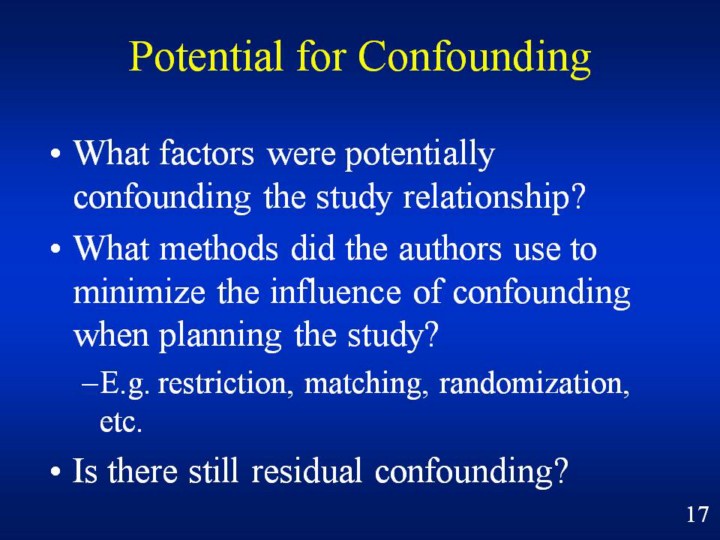 Potential for Confounding

• What factors were potentially confounding the study relationship?

• What methods did the authors use to minimize the influence of confounding when planning the study?

–E.g. restriction, matching, randomization, etc.

• Is there still residual confounding?

17